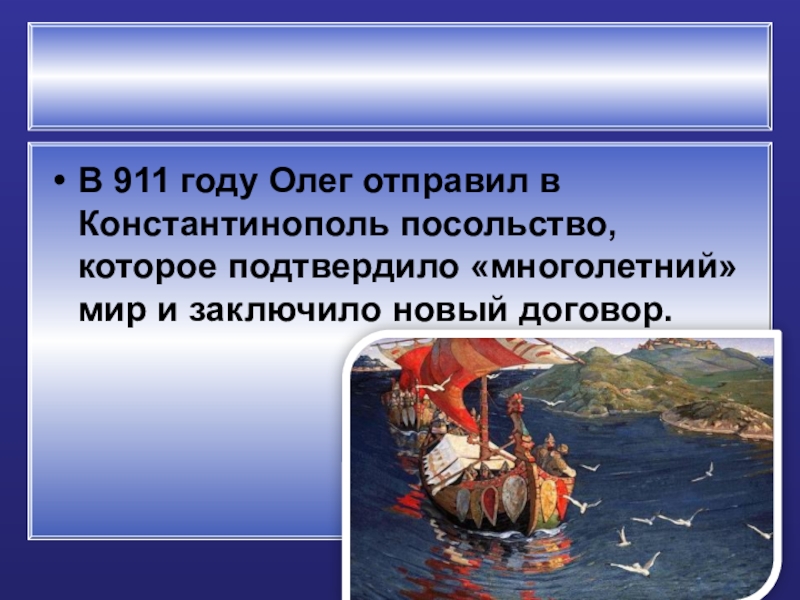 • В 911 году Олег отправил в Константинополь посольство, которое подтвердило «многолетний» мир и заключило новый договор.